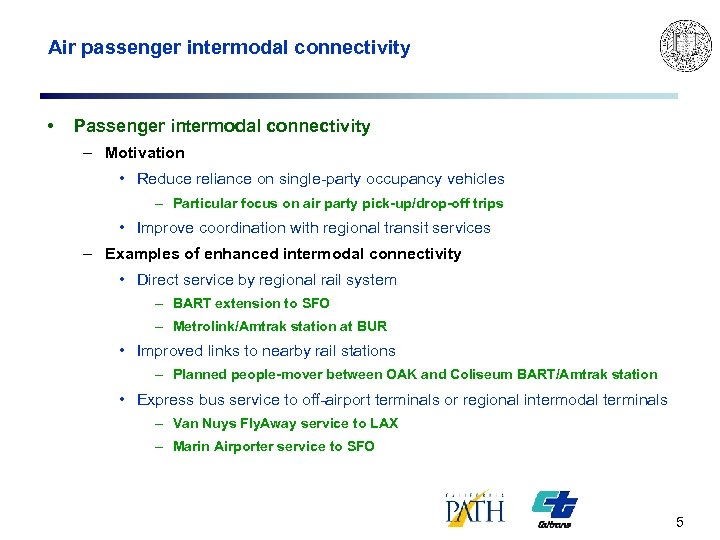 Air passenger intermodal connectivity

• Passenger intermodal connectivity

– Motivation

• Reduce reliance on single-party occupancy vehicles

– Particular focus on air party pick-up/drop-off trips

• Improve coordination with regional transit services

– Examples of enhanced intermodal connectivity

• Direct service by regional rail system

– BART extension to SFO

– Metrolink/Amtrak station at BUR

• Improved links to nearby rail stations

– Planned people-mover between OAK and Coliseum BART/Amtrak station

• Express bus service to off-airport terminals or regional intermodal terminals

– Van Nuys FlyAway service to LAX

– Marin Airporter service to SFO

CALIFORNIA PATH

Caltrans

5